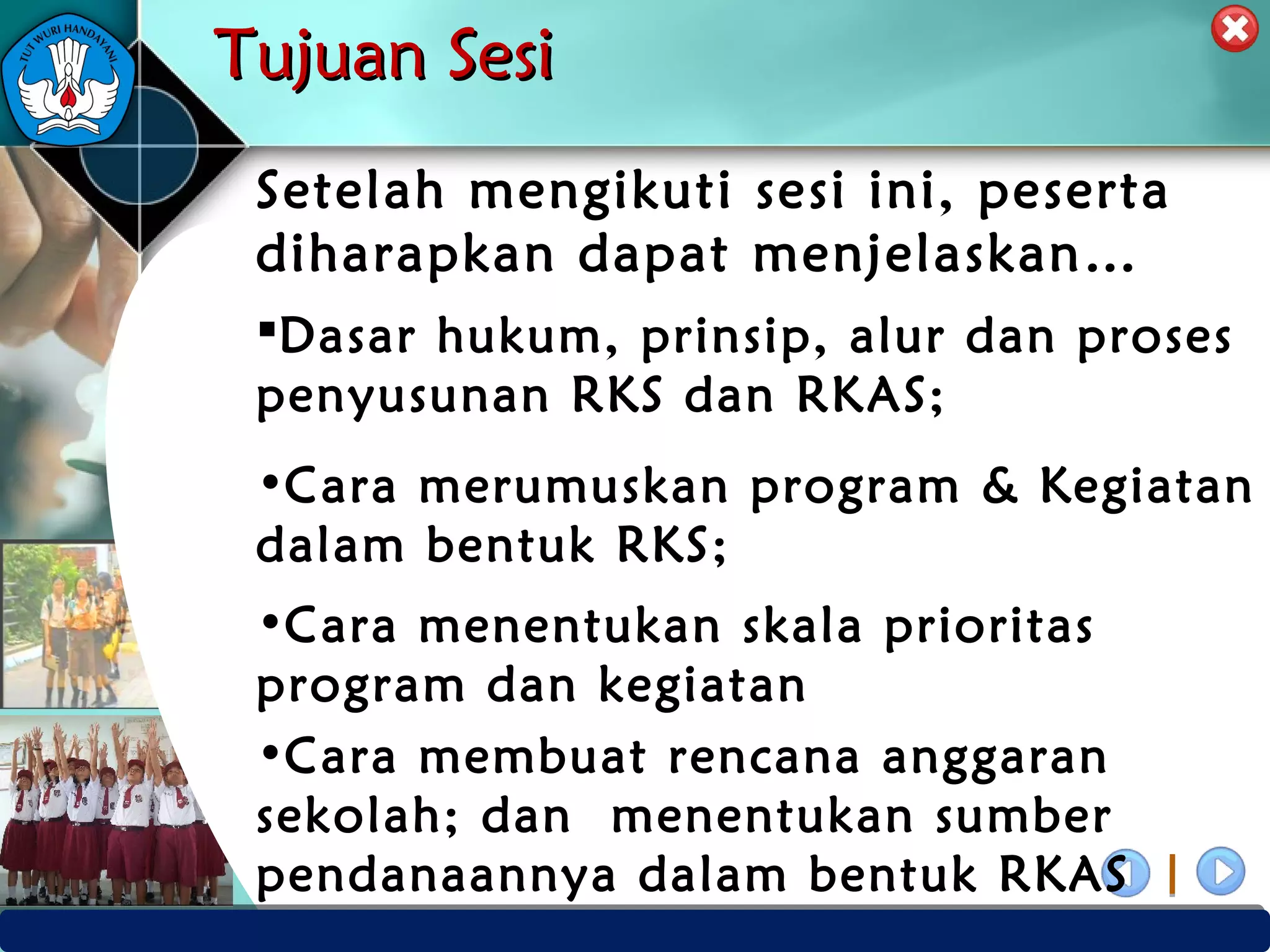 TUT WURI HANDAYANI

Tujuan Sesi

Setelah mengikuti sesi ini, peserta diharapkan dapat menjelaskan…

▪Dasar hukum, prinsip, alur dan proses penyusunan RKS dan RKAS;

•Cara merumuskan program & Kegiatan dalam bentuk RKS;

•Cara menentukan skala prioritas program dan kegiatan

•Cara membuat rencana anggaran sekolah; dan menentukan sumber pendanaannya dalam bentuk RKAS